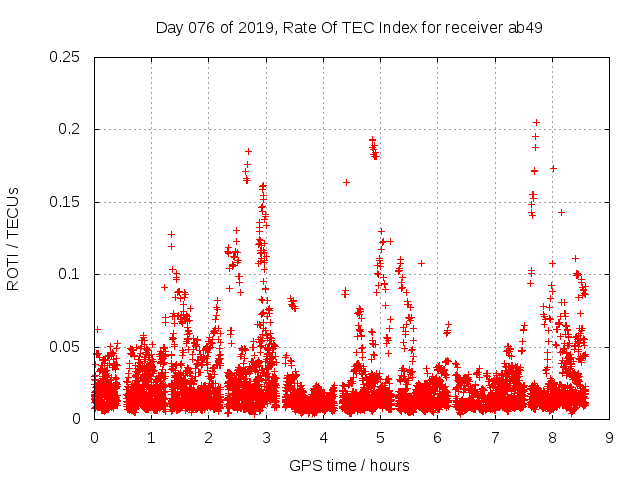 Day 076 of 2019, Rate Of TEC Index for receiver ab49

ROTI / TECUs

0.25
0.2
0.15
0.1
0.05
0

0 1 2 3 4 5 6 7 8 9

GPS time / hours